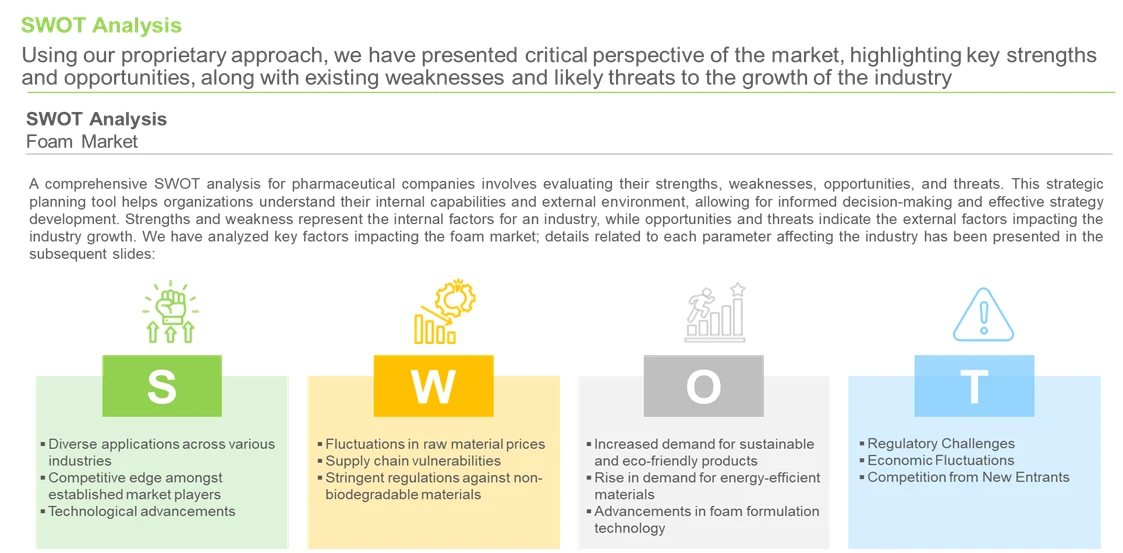 SWOT Analysis

Using our proprietary approach, we have presented critical perspective of the market, highlighting key strengths and opportunities, along with existing weaknesses and likely threats to the growth of the industry

SWOT Analysis
Foam Market

A comprehensive SWOT analysis for pharmaceutical companies involves evaluating their strengths, weaknesses, opportunities, and threats. This strategic planning tool helps organizations understand their internal capabilities and external environment, allowing for informed decision-making and effective strategy development. Strengths and weakness represent the internal factors for an industry, while opportunities and threats indicate the external factors impacting the industry growth. We have analyzed key factors impacting the foam market; details related to each parameter affecting the industry has been presented in the subsequent slides:

S
▪ Diverse applications across various industries
▪ Competitive edge amongst established market players
▪ Technological advancements

W
▪ Fluctuations in raw material prices
▪ Supply chain vulnerabilities
▪ Stringent regulations against non-biodegradable materials

O
▪ Increased demand for sustainable and eco-friendly products
▪ Rise in demand for energy-efficient materials
▪ Advancements in foam formulation technology

T
▪ Regulatory Challenges
▪ Economic Fluctuations
▪ Competition from New Entrants